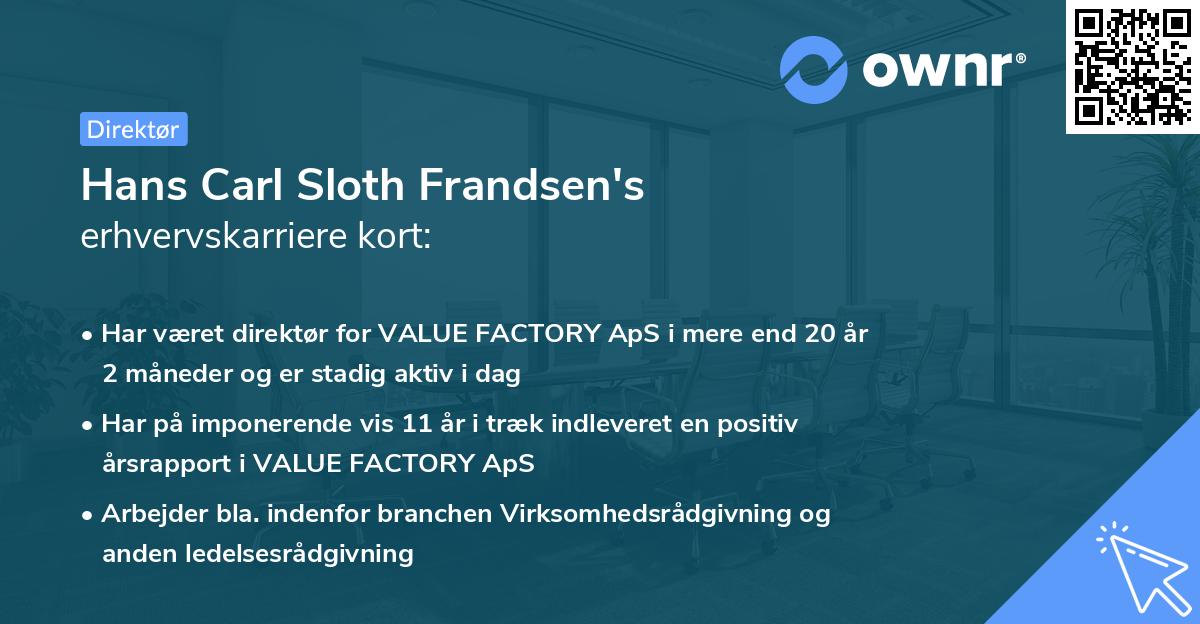 ownr®

Direktør

Hans Carl Sloth Frandsen's
erhvervskarriere kort:

• Har været direktør for VALUE FACTORY ApS i mere end 20 år 2 måneder og er stadig aktiv i dag
• Har på imponerende vis 11 år i træk indleveret en positiv årsrapport i VALUE FACTORY ApS
• Arbejder bla. indenfor branchen Virksomhedsrådgivning og anden ledelsesrådgivning